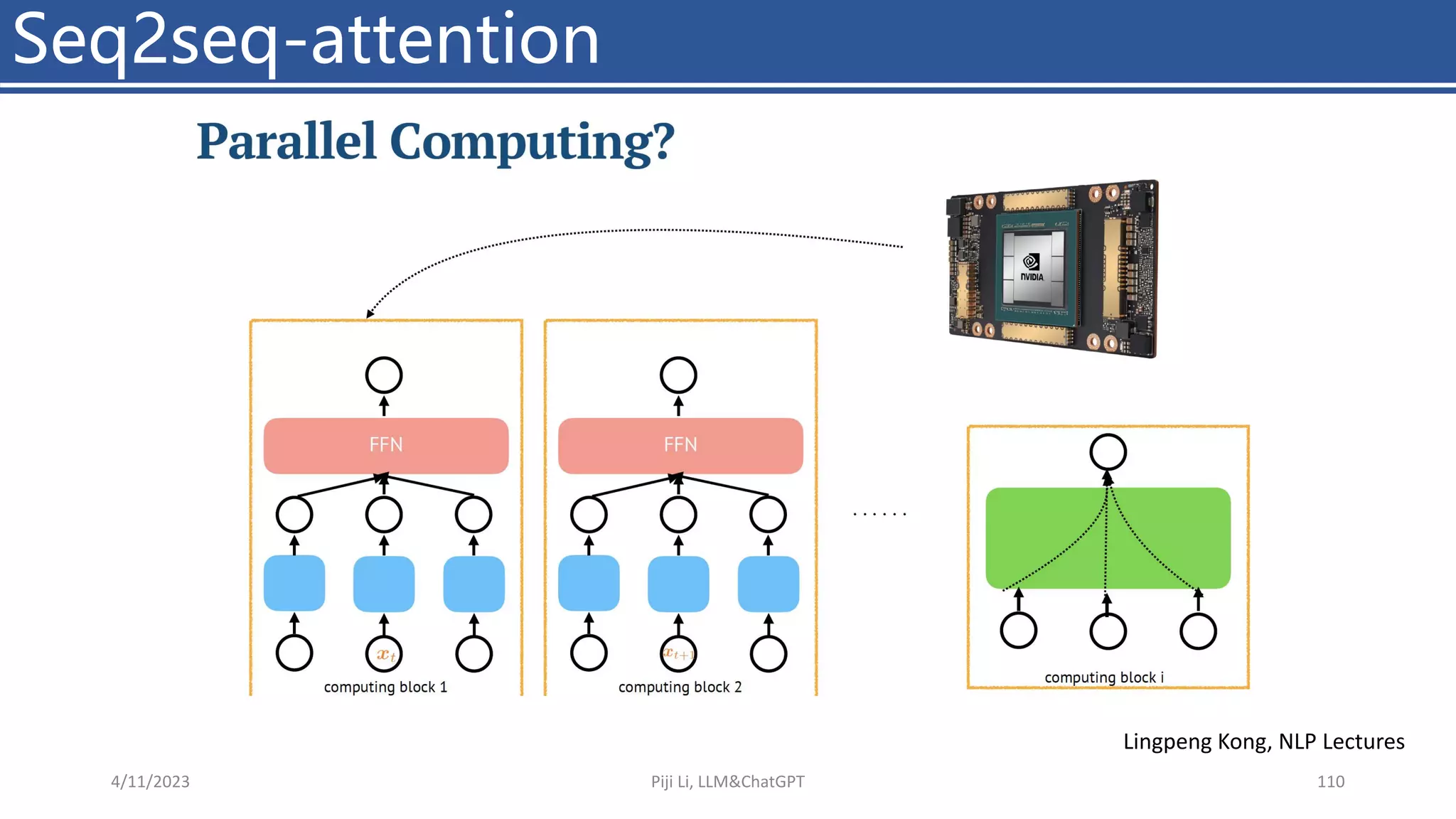 Seq2seq-attention

Parallel Computing?

NVIDIA

FFN

$x_t$

computing block 1

FFN

$x_{t+1}$

computing block 2

......

computing block i

Lingpeng Kong, NLP Lectures

4/11/2023

Piji Li, LLM&ChatGPT

110